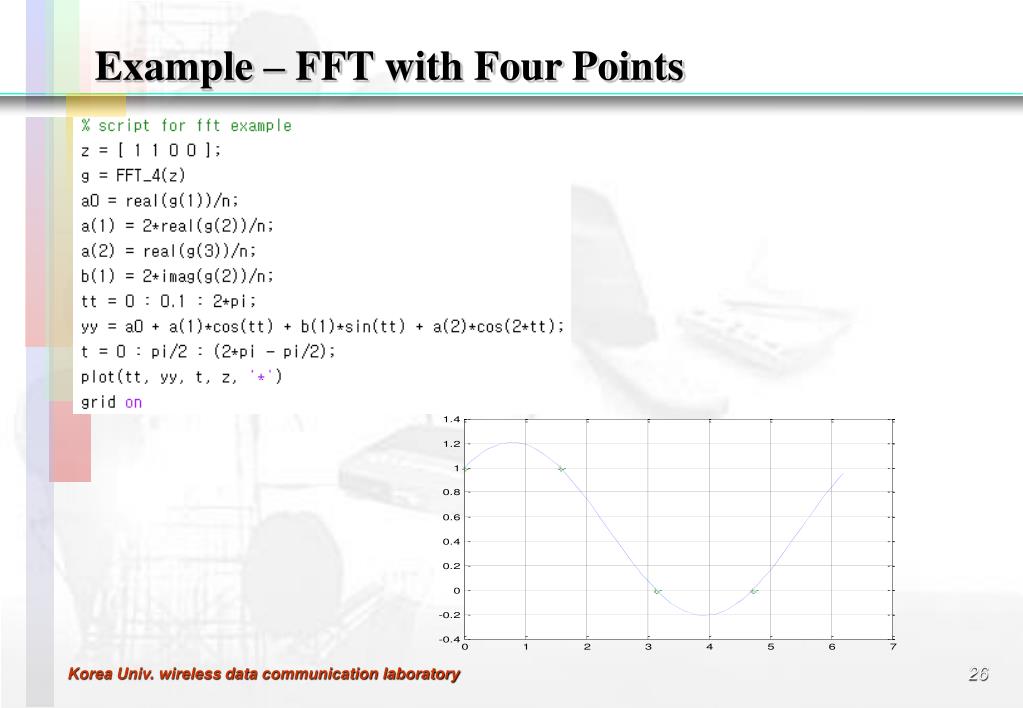 Example – FFT with Four Points

% script for fft example
z = [ 1 1 0 0 ];
g = FFT_4(z)
a0 = real(g(1))/n;
a(1) = 2*real(g(2))/n;
a(2) = real(g(3))/n;
b(1) = 2*imag(g(2))/n;
tt = 0 : 0.1 : 2*pi;
yy = a0 + a(1)*cos(tt) + b(1)*sin(tt) + a(2)*cos(2*tt);
t = 0 : pi/2 : (2*pi - pi/2);
plot(tt, yy, t, z, '*')
grid on

1.4
1.2
1
0.8
0.6
0.4
0.2
0
-0.2
-0.4
0 1 2 3 4 5 6 7

Korea Univ. wireless data communication laboratory

26